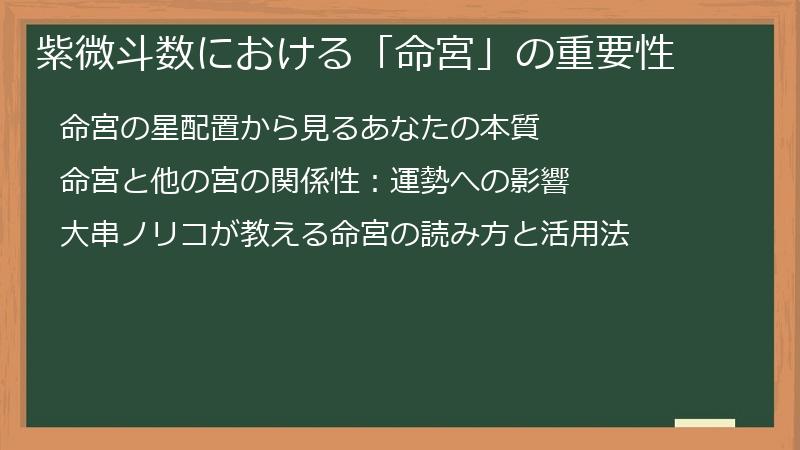 紫微斗数における「命宮」の重要性

命宮の星配置から見るあなたの本質

命宮と他の宮の関係性：運勢への影響

大串ノリコが教える命宮の読み方と活用法